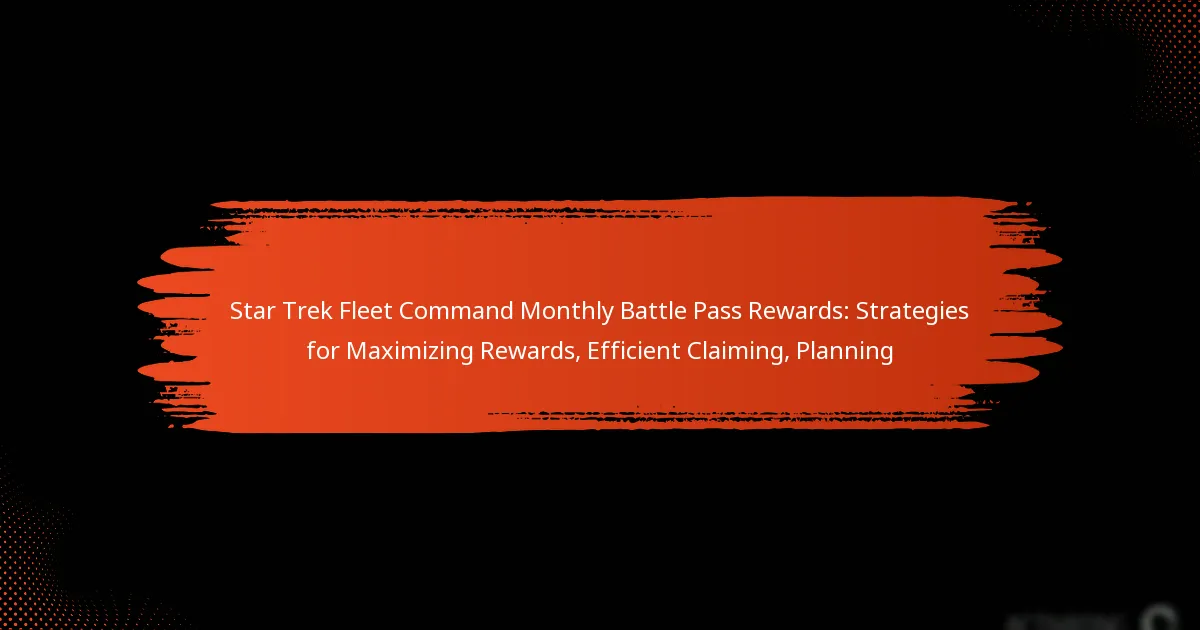 Star Trek Fleet Command Monthly Battle Pass Rewards: Strategies for Maximizing Rewards, Efficient Claiming, Planning